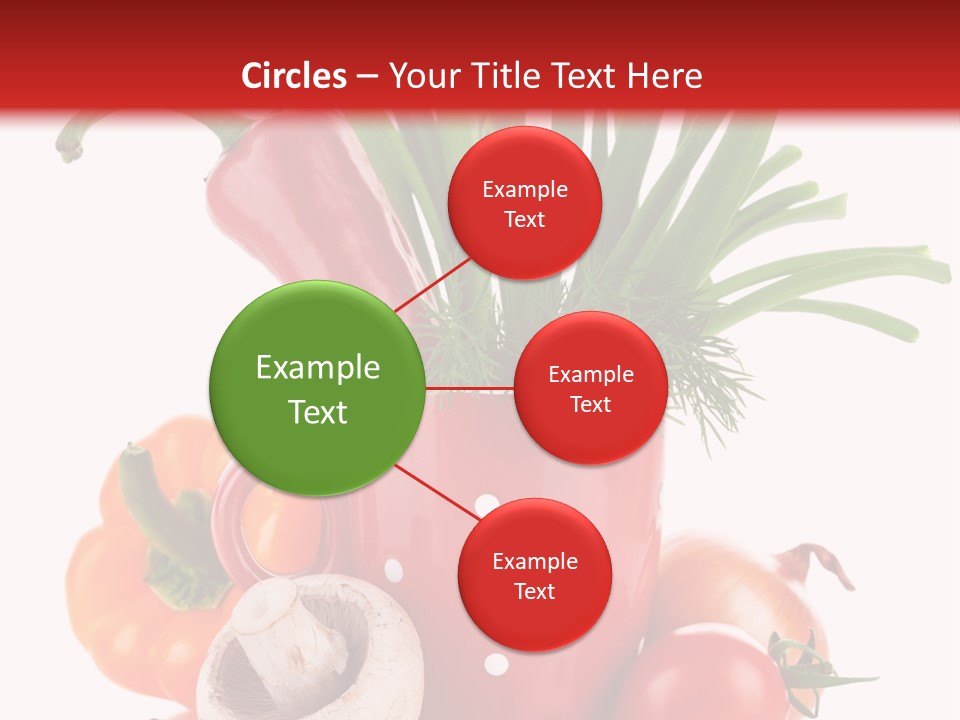 Circles – Your Title Text Here

Example Text

Example Text

Example Text

Example Text